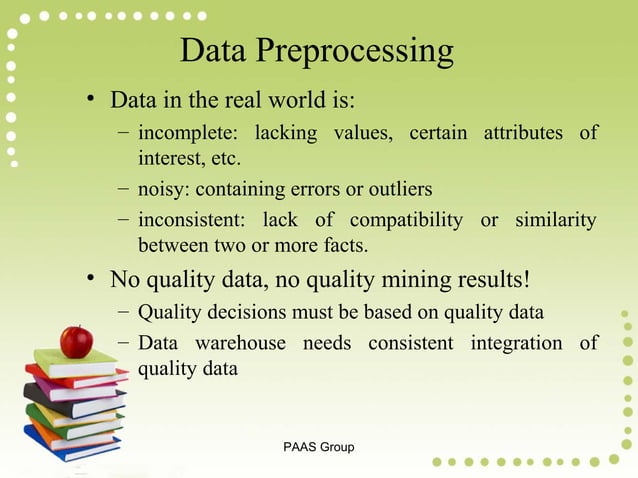 Data Preprocessing

• Data in the real world is:
 – incomplete: lacking values, certain attributes of interest, etc.
 – noisy: containing errors or outliers
 – inconsistent: lack of compatibility or similarity between two or more facts.

• No quality data, no quality mining results!
 – Quality decisions must be based on quality data
 – Data warehouse needs consistent integration of quality data

PAAS Group